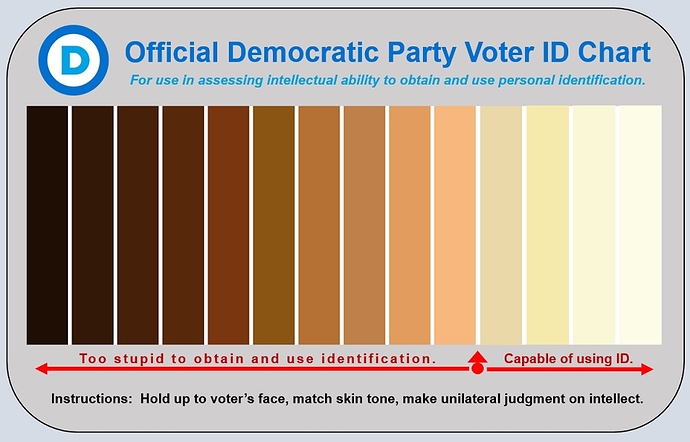 D

Official Democratic Party Voter ID Chart

For use in assessing intellectual ability to obtain and use personal identification.

Too stupid to obtain and use identification.

Capable of using ID.

Instructions: Hold up to voter's face, match skin tone, make unilateral judgment on intellect.